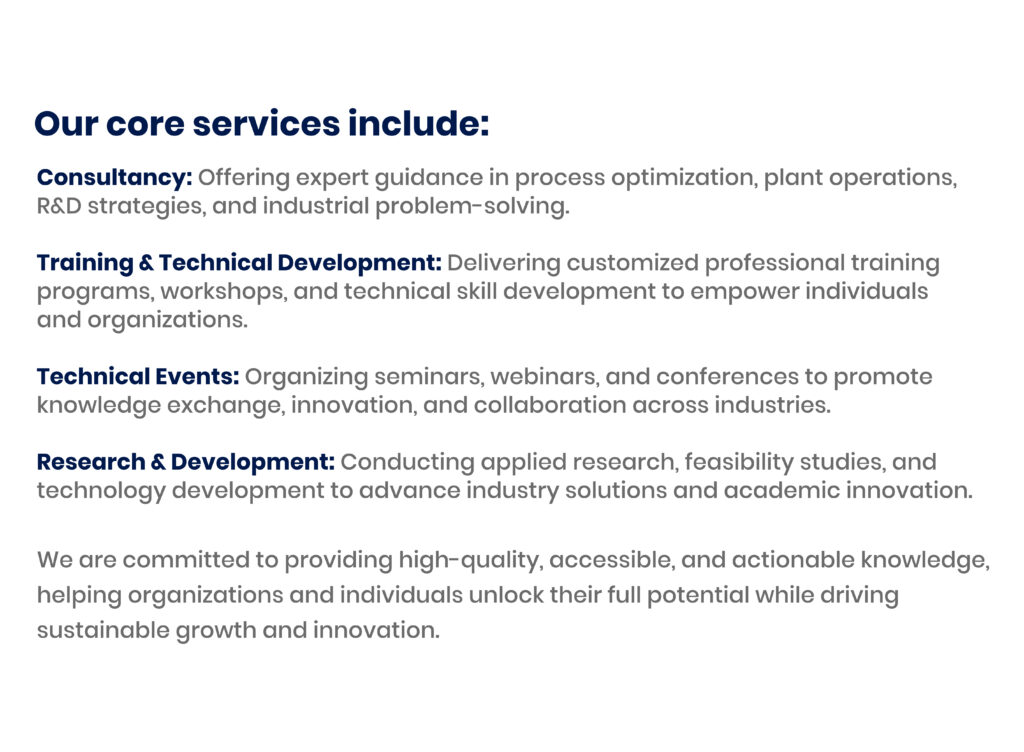 Our core services include:

Consultancy: Offering expert guidance in process optimization, plant operations, R&D strategies, and industrial problem-solving.

Training & Technical Development: Delivering customized professional training programs, workshops, and technical skill development to empower individuals and organizations.

Technical Events: Organizing seminars, webinars, and conferences to promote knowledge exchange, innovation, and collaboration across industries.

Research & Development: Conducting applied research, feasibility studies, and technology development to advance industry solutions and academic innovation.

We are committed to providing high-quality, accessible, and actionable knowledge, helping organizations and individuals unlock their full potential while driving sustainable growth and innovation.